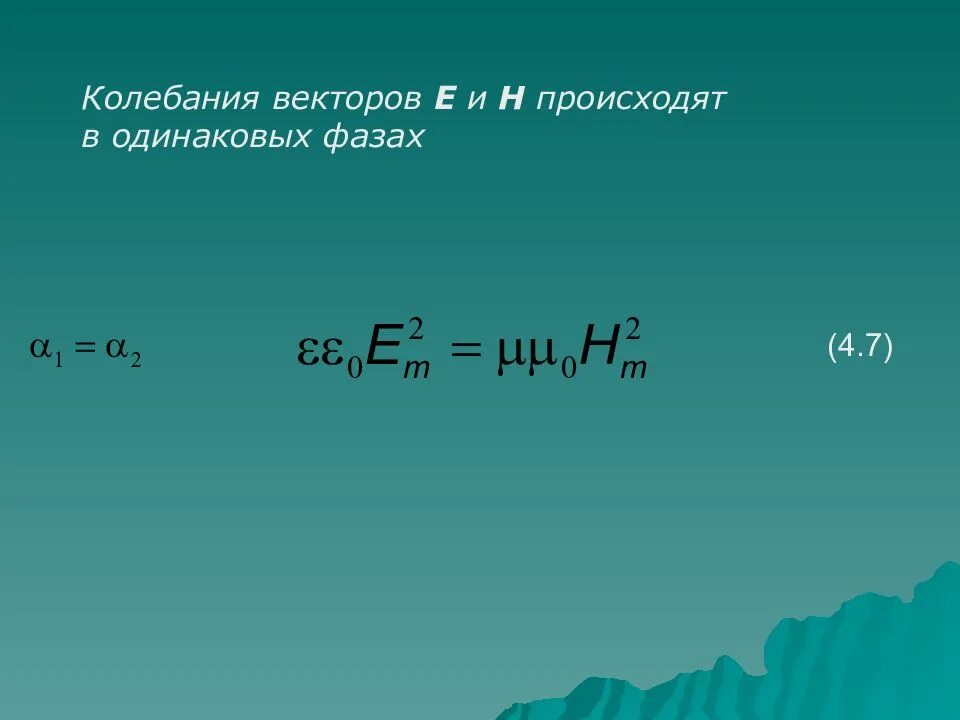 Колебания векторов **E** и **H** происходят в одинаковых фазах

$\alpha_1 = \alpha_2$

$\varepsilon\varepsilon_0 E_m^2 = \mu\mu_0 H_m^2$ (4.7)